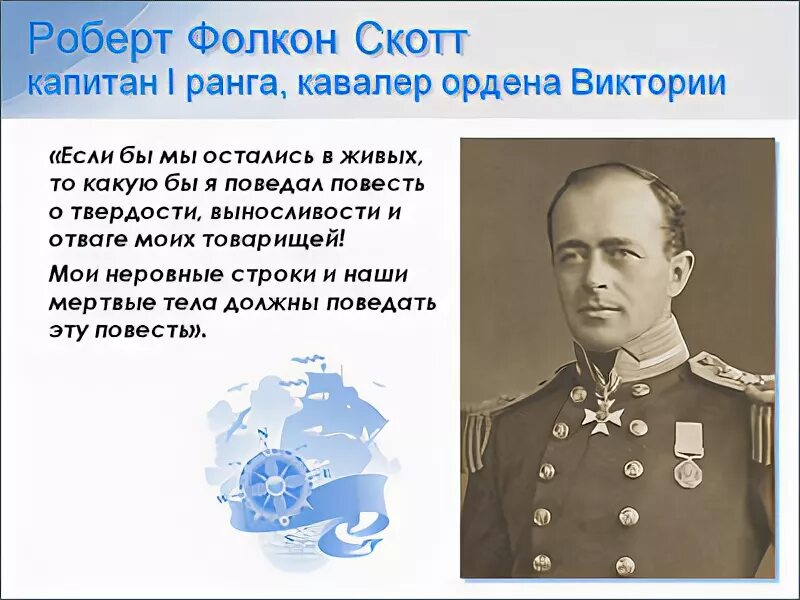 Роберт Фолкон Скотт
капитан I ранга, кавалер ордена Виктории

«Если бы мы остались в живых, то какую бы я поведал повесть о твердости, выносливости и отваге моих товарищей!

Мои неровные строки и наши мертвые тела должны поведать эту повесть».